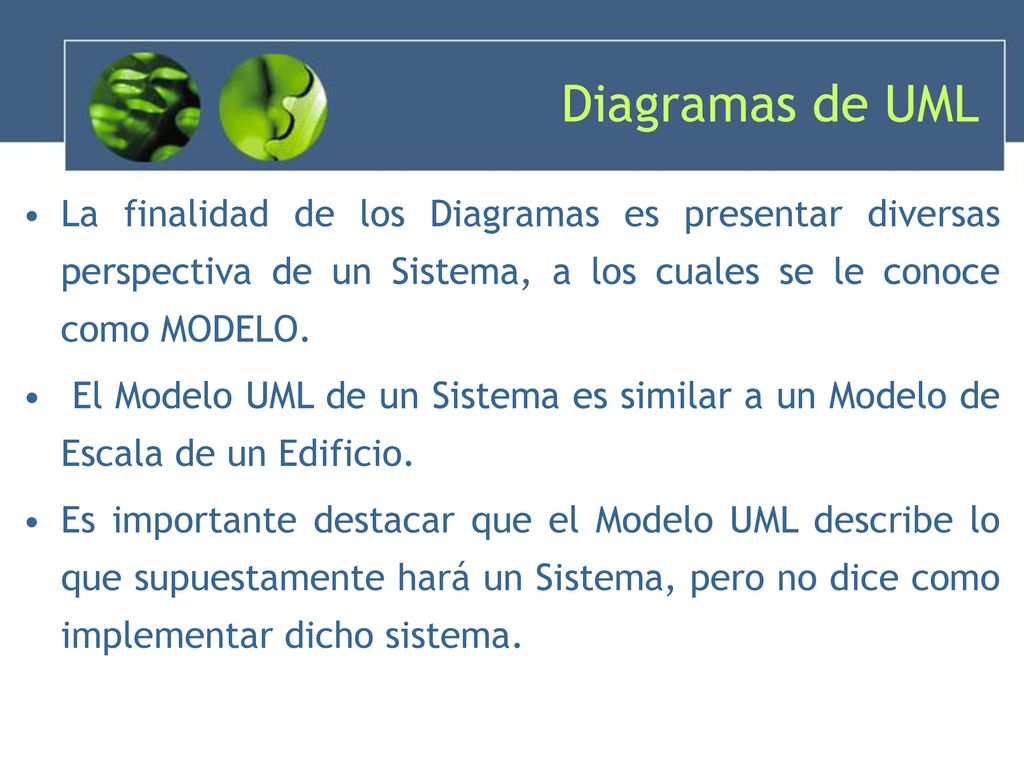 Diagramas de UML

• La finalidad de los Diagramas es presentar diversas perspectiva de un Sistema, a los cuales se le conoce como MODELO.

• El Modelo UML de un Sistema es similar a un Modelo de Escala de un Edificio.

• Es importante destacar que el Modelo UML describe lo que supuestamente hará un Sistema, pero no dice como implementar dicho sistema.